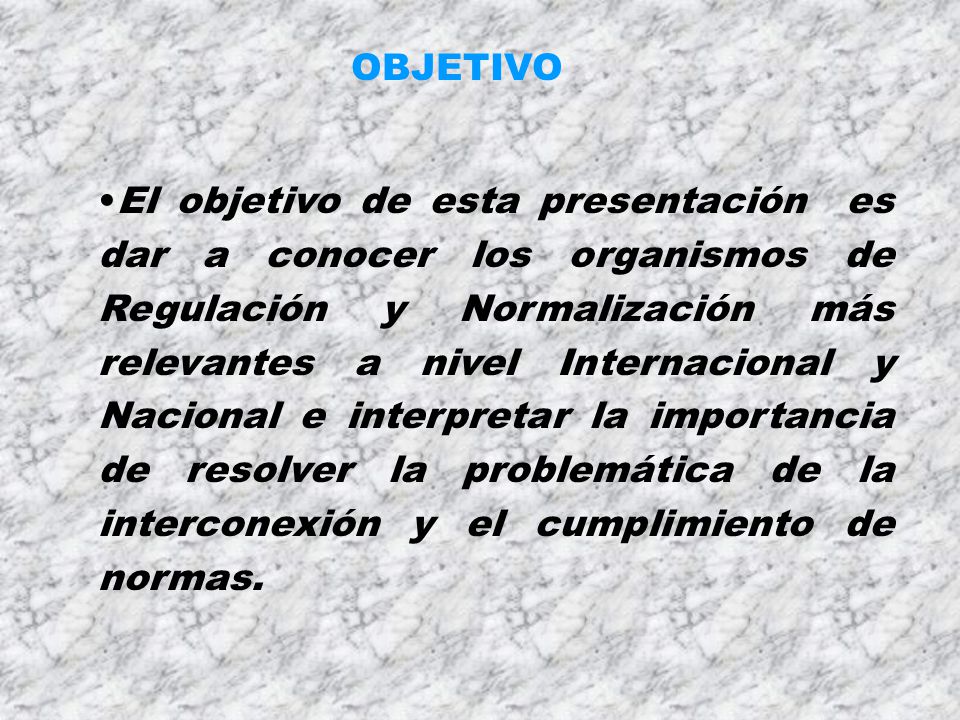 OBJETIVO

•El objetivo de esta presentación es dar a conocer los organismos de Regulación y Normalización más relevantes a nivel Internacional y Nacional e interpretar la importancia de resolver la problemática de la interconexión y el cumplimiento de normas.